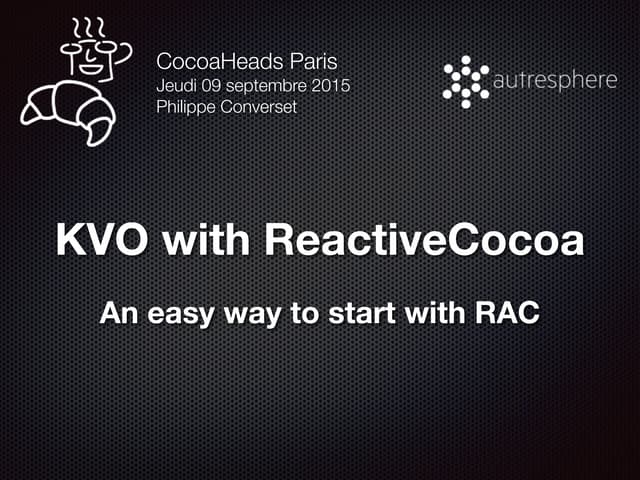 CocoaHeads Paris
Jeudi 09 septembre 2015
Philippe Converset

autresphere

KVO with ReactiveCocoa

An easy way to start with RAC